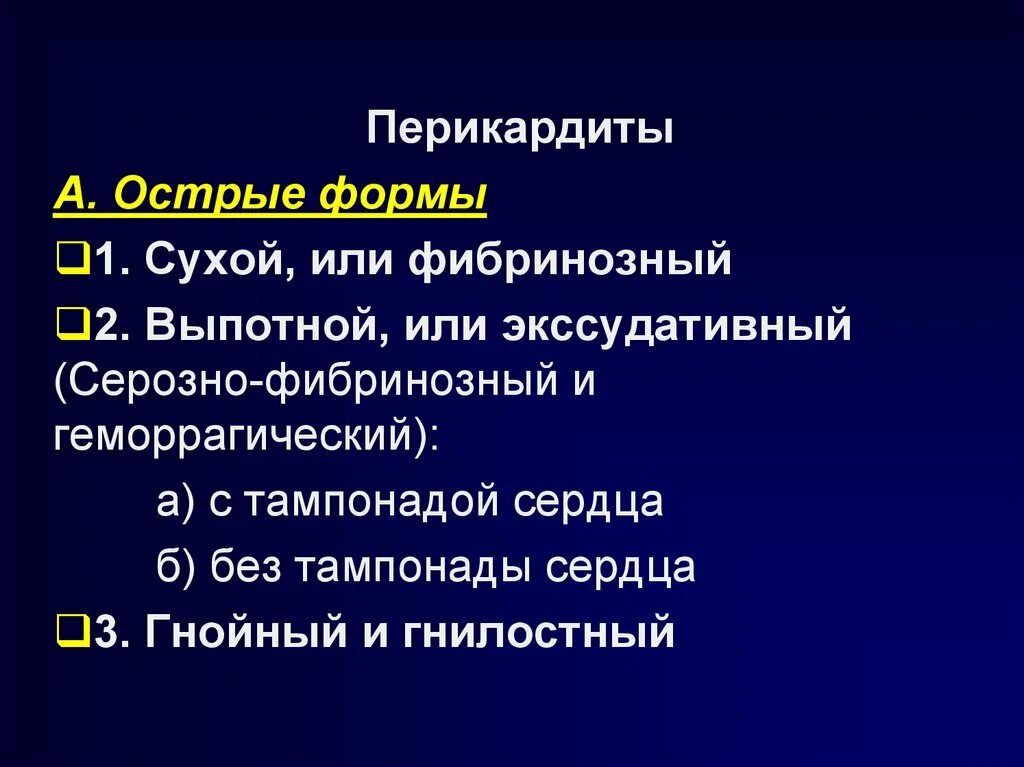 Перикардиты

А. Острые формы

❑1. Сухой, или фибринозный

❑2. Выпотной, или экссудативный (Серозно-фибринозный и геморрагический):

а) с тампонадой сердца

б) без тампонады сердца

❑3. Гнойный и гнилостный